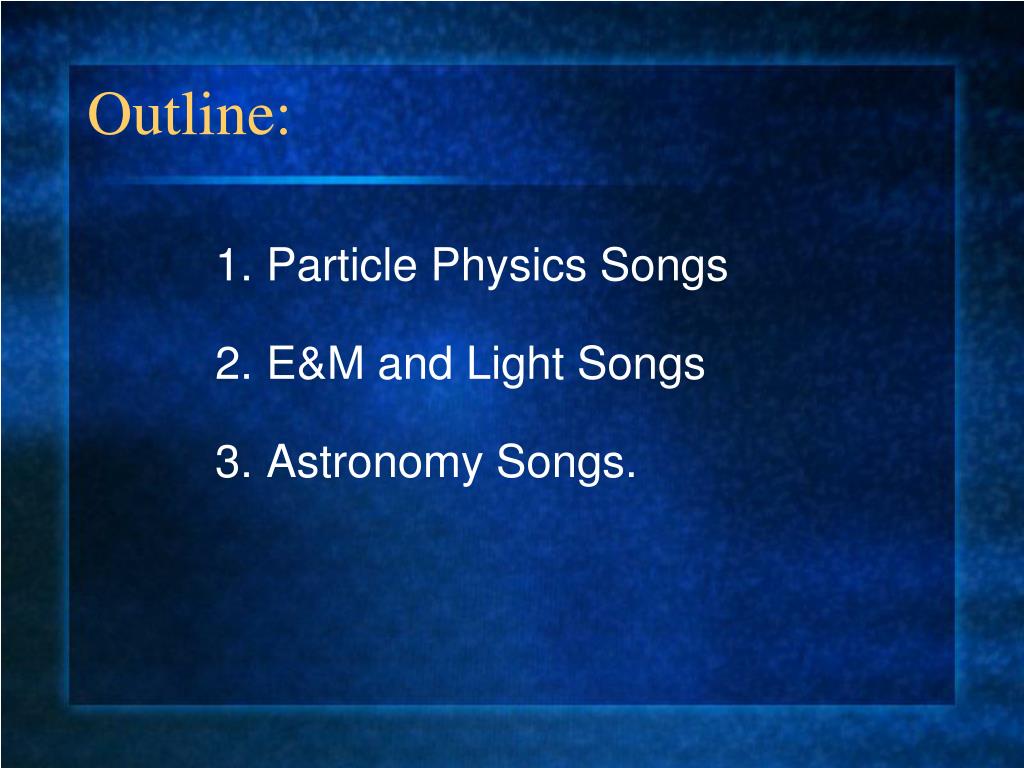 Outline:

1. Particle Physics Songs

2. E&M and Light Songs

3. Astronomy Songs.